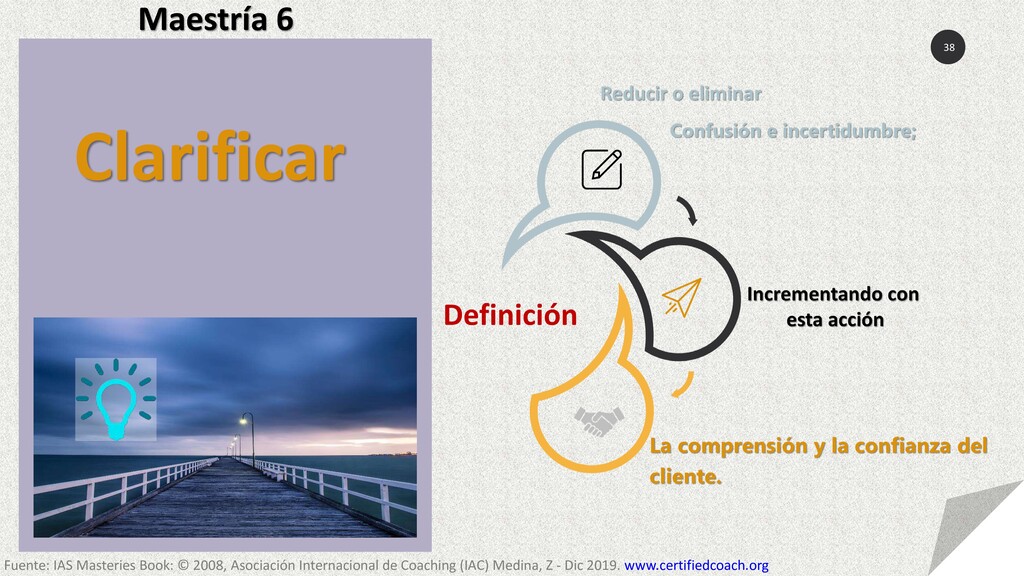 Maestría 6

38

Clarificar

Reducir o eliminar

Confusión e incertidumbre;

Definición

Incrementando con esta acción

La comprensión y la confianza del cliente.

Fuente: IAS Masteries Book: © 2008, Asociación Internacional de Coaching (IAC) Medina, Z - Dic 2019. www.certifiedcoach.org